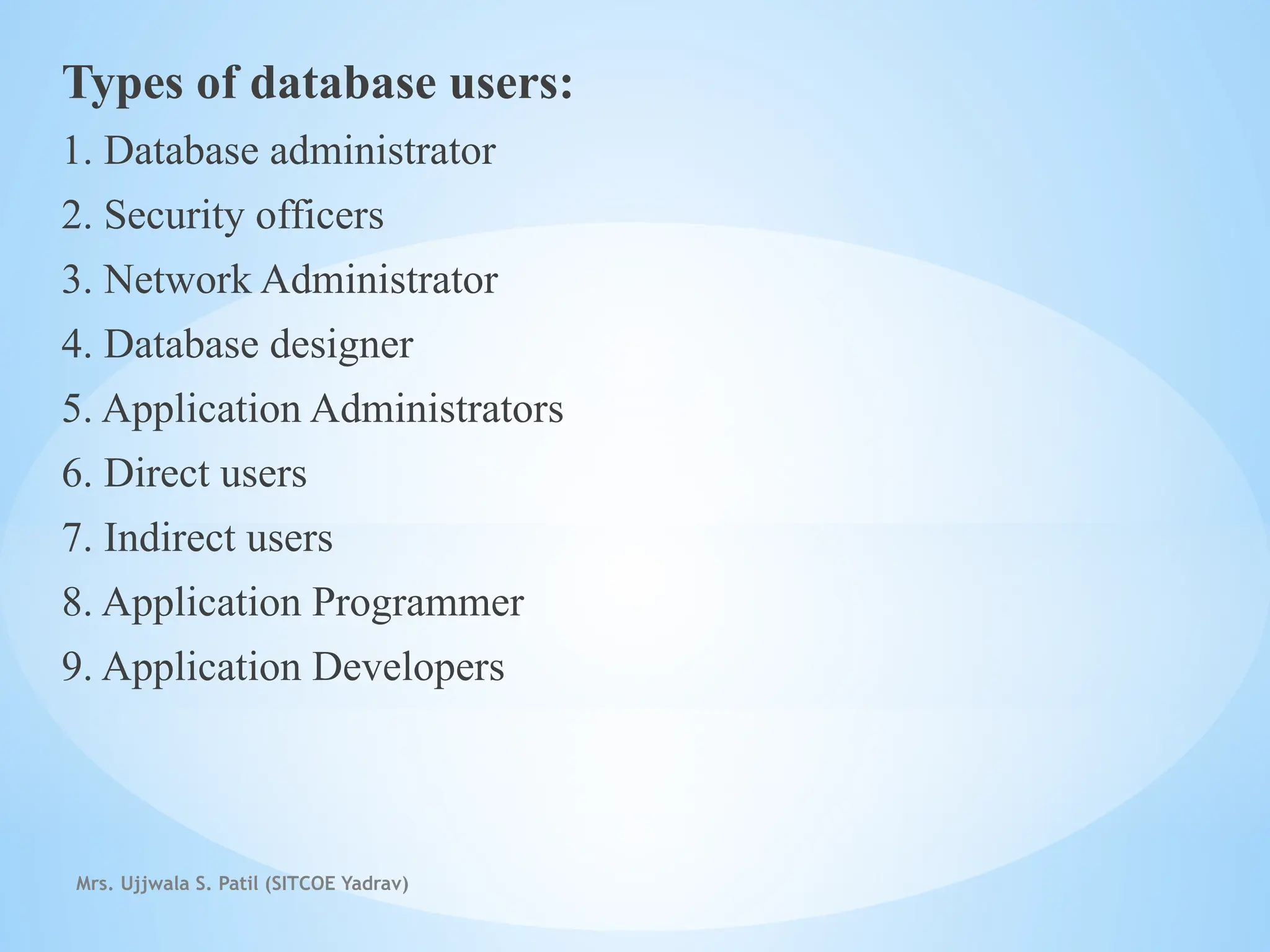 Types of database users:

1. Database administrator

2. Security officers

3. Network Administrator

4. Database designer

5. Application Administrators

6. Direct users

7. Indirect users

8. Application Programmer

9. Application Developers

Mrs. Ujjwala S. Patil (SITCOE Yadrav)